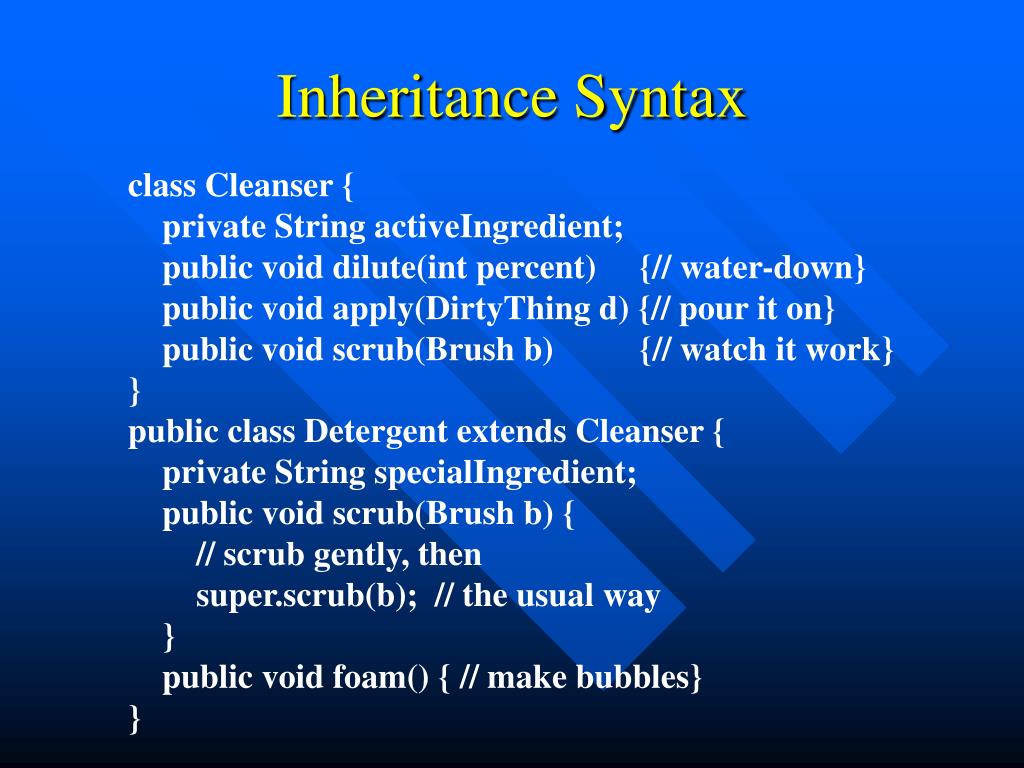 Inheritance Syntax

class Cleanser {
private String activeIngredient;
public void dilute(int percent) {// water-down}
public void apply(DirtyThing d) {// pour it on}
public void scrub(Brush b) {// watch it work}
}
public class Detergent extends Cleanser {
private String specialIngredient;
public void scrub(Brush b) {
// scrub gently, then
super.scrub(b); // the usual way
}
public void foam() { // make bubbles}
}